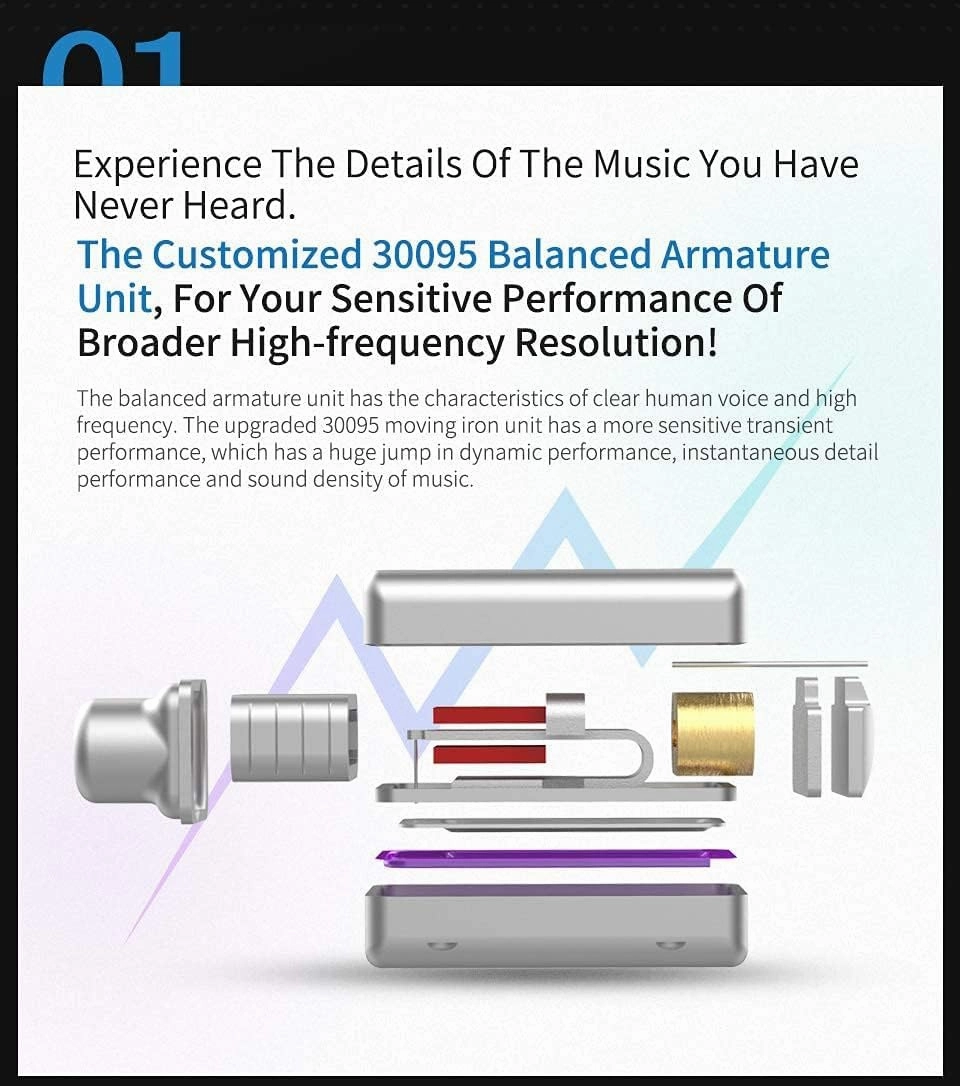 01

Experience The Details Of The Music You Have Never Heard.

The Customized 30095 Balanced Armature Unit, For Your Sensitive Performance Of Broader High-frequency Resolution!

The balanced armature unit has the characteristics of clear human voice and high frequency. The upgraded 30095 moving iron unit has a more sensitive transient performance, which has a huge jump in dynamic performance, instantaneous detail performance and sound density of music.